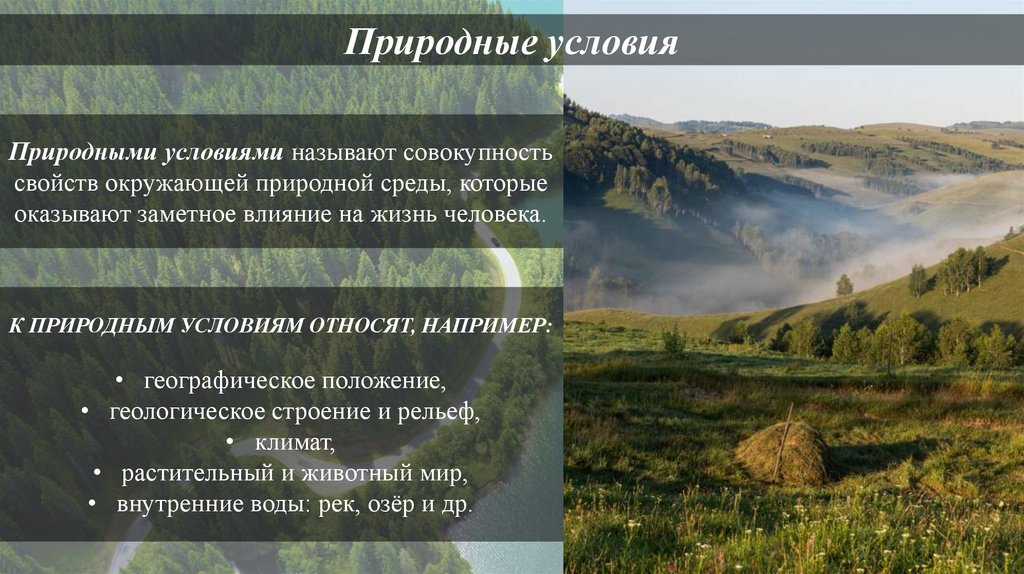 Природные условия

Природными условиями называют совокупность свойств окружающей природной среды, которые оказывают заметное влияние на жизнь человека.

К ПРИРОДНЫМ УСЛОВИЯМ ОТНОСЯТ, НАПРИМЕР:

• географическое положение,
• геологическое строение и рельеф,
• климат,
• растительный и животный мир,
• внутренние воды: рек, озёр и др.